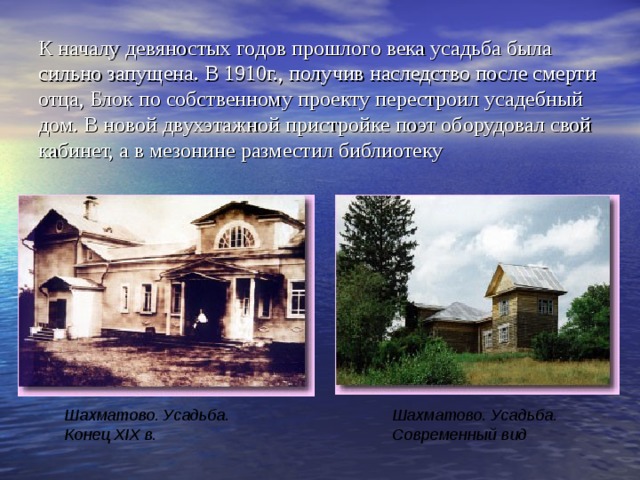 К началу девяностых годов прошлого века усадьба была сильно запущена. В 1910г., получив наследство после смерти отца, Блок по собственному проекту перестроил усадебный дом. В новой двухэтажной пристройке поэт оборудовал свой кабинет, а в мезонине разместил библиотеку

Шахматово. Усадьба.
Конец XIX в.

Шахматово. Усадьба.
Современный вид